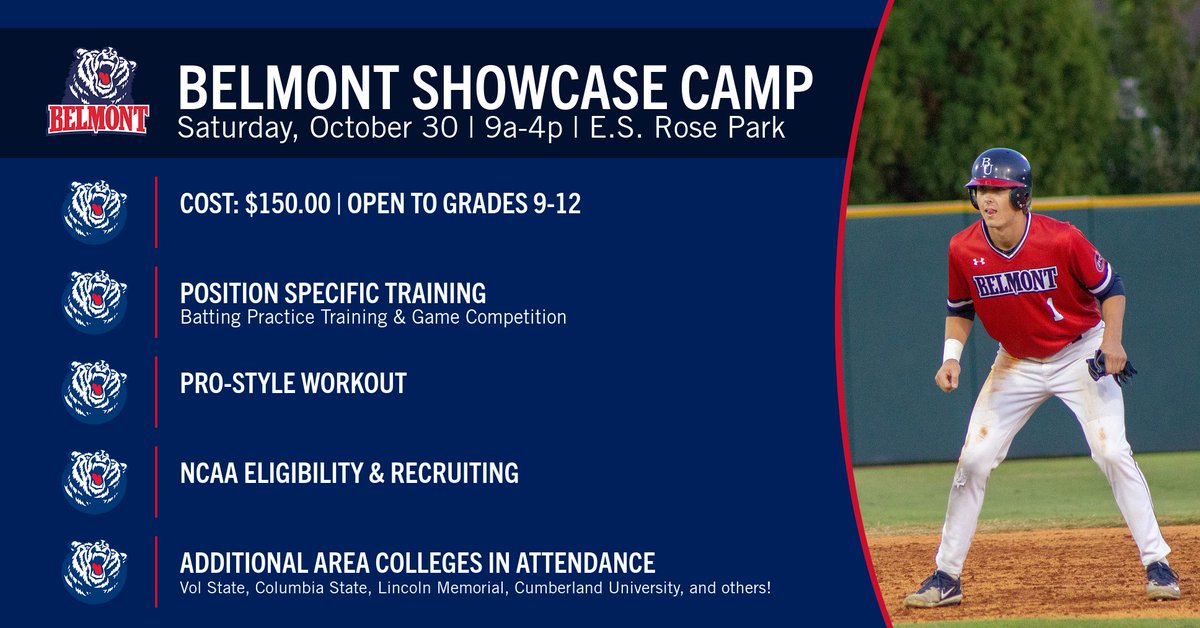 BELMONT

BELMONT SHOWCASE CAMP
Saturday, October 30 | 9a-4p | E.S. Rose Park

COST: $150.00 | OPEN TO GRADES 9-12

POSITION SPECIFIC TRAINING
Batting Practice Training & Game Competition

PRO-STYLE WORKOUT

NCAA ELIGIBILITY & RECRUITING

ADDITIONAL AREA COLLEGES IN ATTENDANCE
Vol State, Columbia State, Lincoln Memorial, Cumberland University, and others!

BU
BELMONT
1